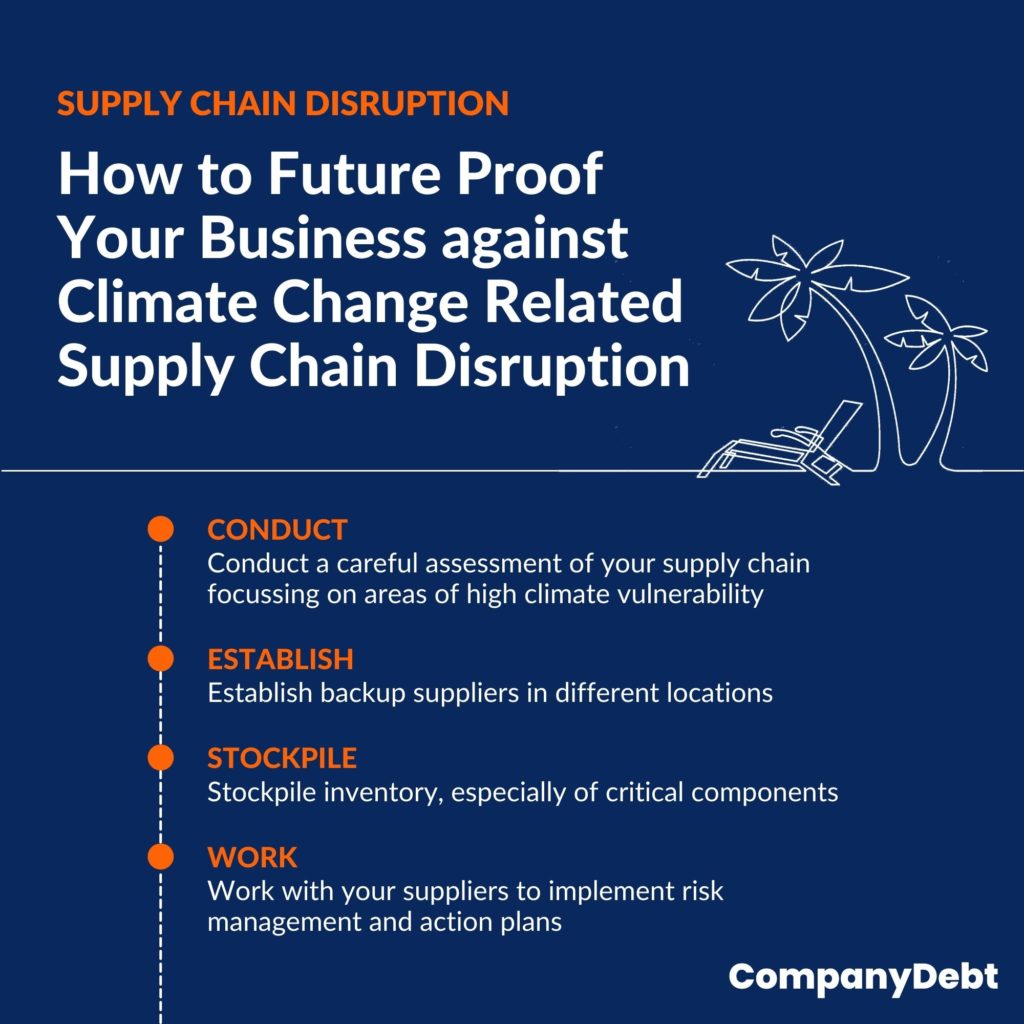 SUPPLY CHAIN DISRUPTION

How to Future Proof Your Business against Climate Change Related Supply Chain Disruption

CONDUCT
Conduct a careful assessment of your supply chain focussing on areas of high climate vulnerability

ESTABLISH
Establish backup suppliers in different locations

STOCKPILE
Stockpile inventory, especially of critical components

WORK
Work with your suppliers to implement risk management and action plans

CompanyDebt